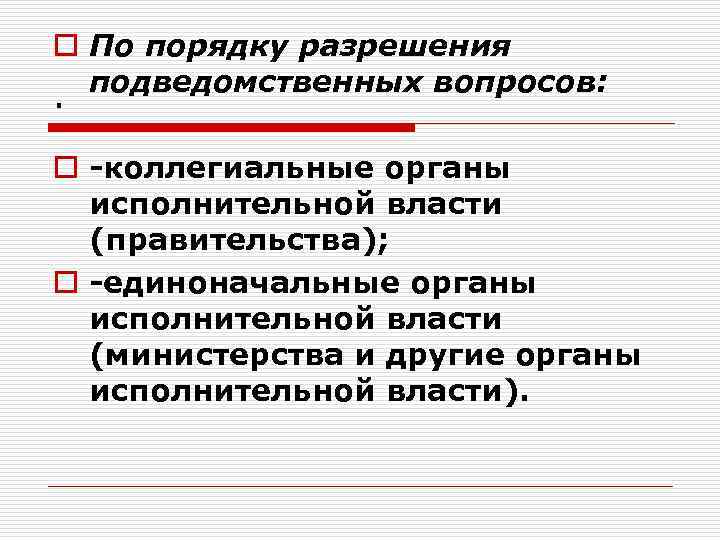 По порядку разрешения подведомственных вопросов:

.

-коллегиальные органы исполнительной власти (правительства);

-единоначальные органы исполнительной власти (министерства и другие органы исполнительной власти).